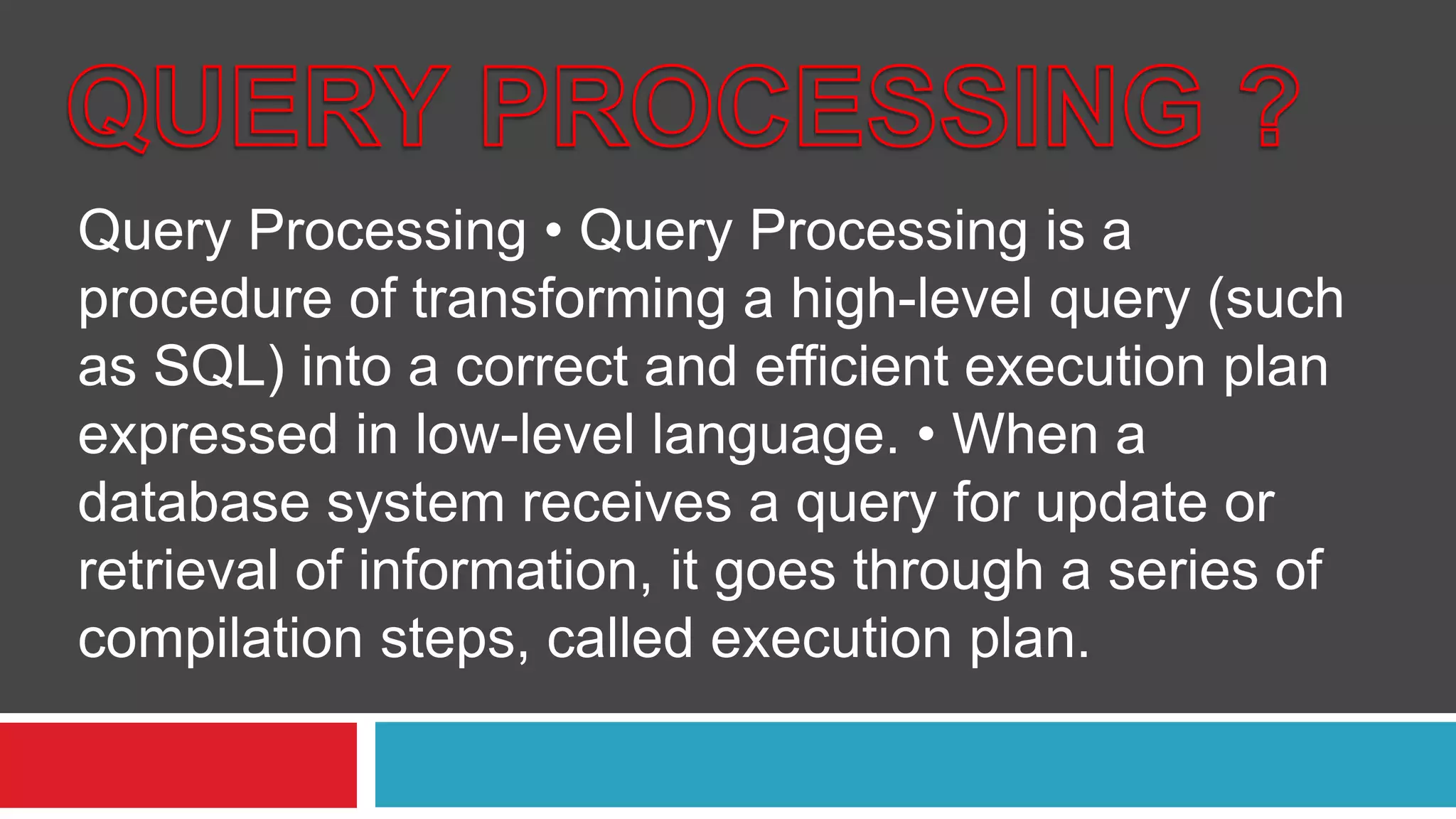 QUERY PROCESSING ?

Query Processing • Query Processing is a procedure of transforming a high-level query (such as SQL) into a correct and efficient execution plan expressed in low-level language. • When a database system receives a query for update or retrieval of information, it goes through a series of compilation steps, called execution plan.